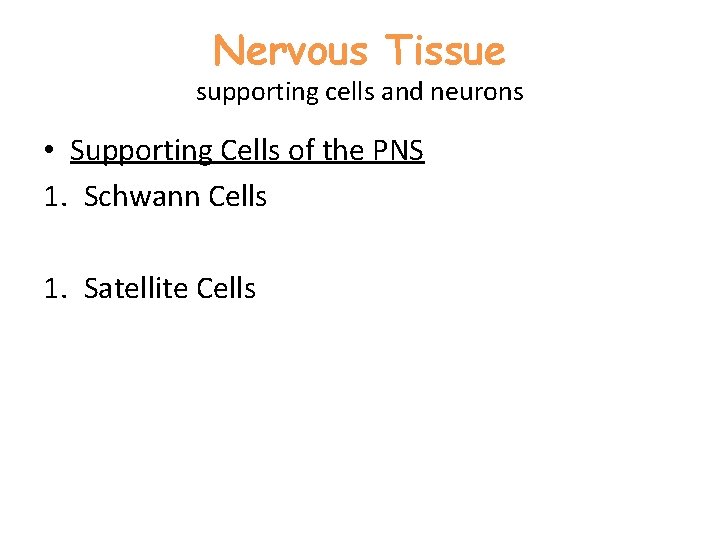 Nervous Tissue
supporting cells and neurons

• Supporting Cells of the PNS
1. Schwann Cells

1. Satellite Cells